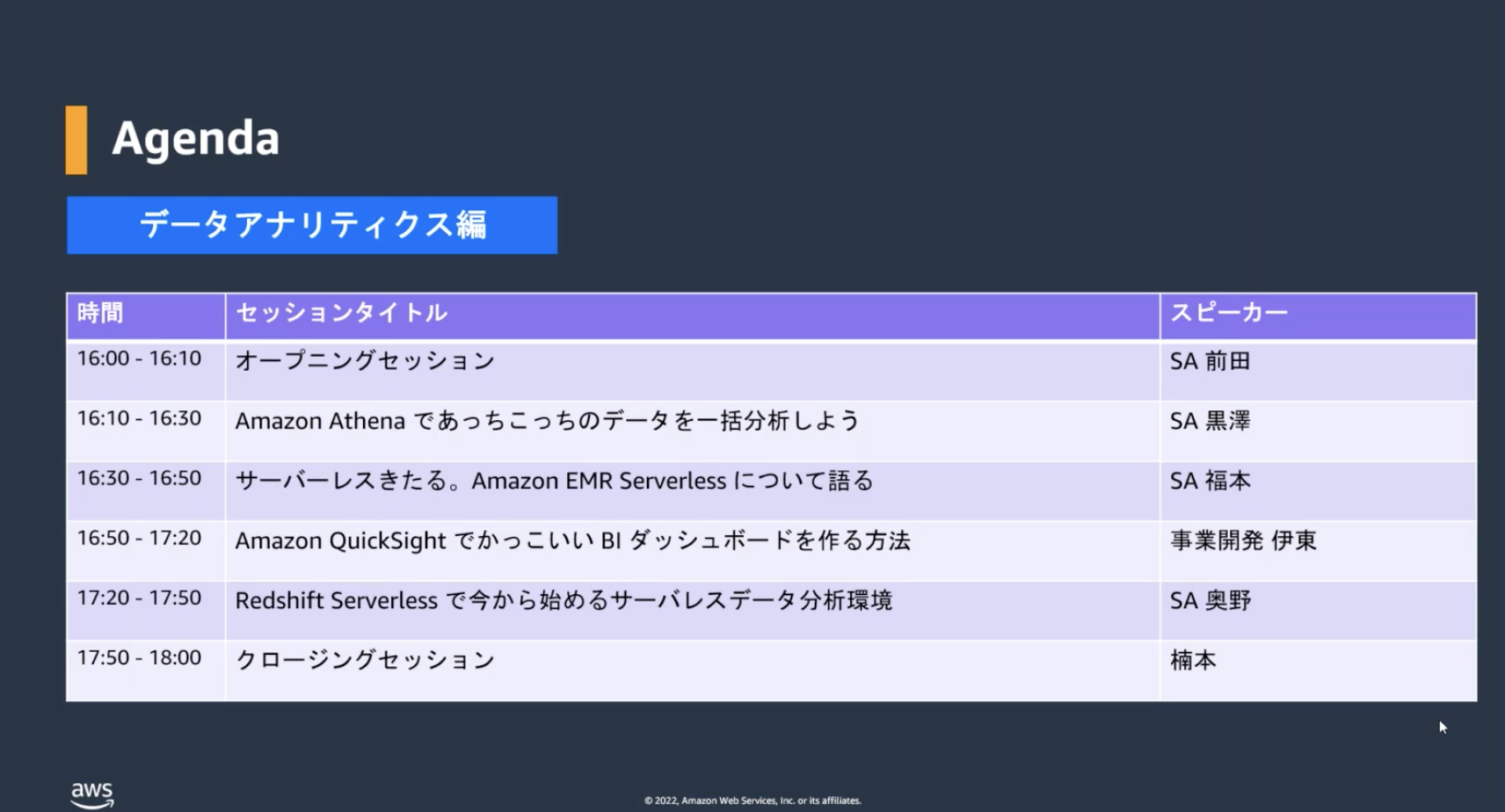 Agenda

データアナリティクス編

| 時間 | セッションタイトル | スピーカー |
|---|---|---|
| 16:00 - 16:10 | オープニングセッション | SA 前田 |
| 16:10 - 16:30 | Amazon Athena であっちこっちのデータを一括分析しよう | SA 黒澤 |
| 16:30 - 16:50 | サーバーレスきたる。Amazon EMR Serverless について語る | SA 福本 |
| 16:50 - 17:20 | Amazon QuickSight でかっこいい BI ダッシュボードを作る方法 | 事業開発 伊東 |
| 17:20 - 17:50 | Redshift Serverless で今から始めるサーバレスデータ分析環境 | SA 奥野 |
| 17:50 - 18:00 | クロージングセッション | 楠本 |

aws

© 2022, Amazon Web Services, Inc. or its affiliates.